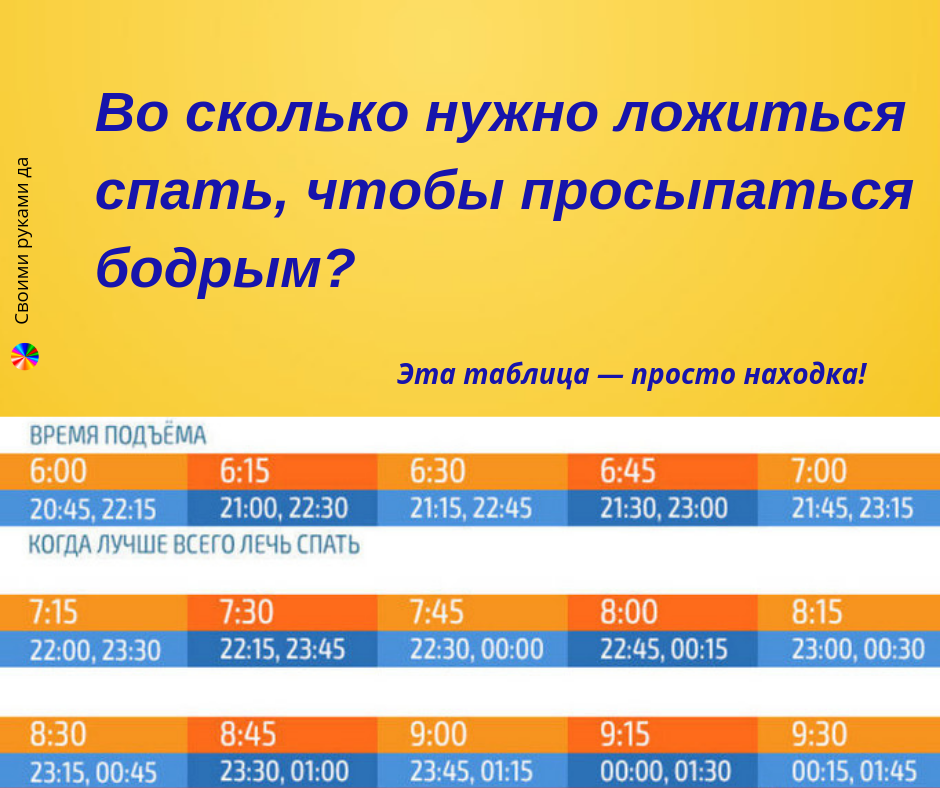 Своими руками да

Во сколько нужно ложиться спать, чтобы просыпаться бодрым?

Эта таблица — просто находка!

ВРЕМЯ ПОДЪЁМА

| 6:00 | 6:15 | 6:30 | 6:45 | 7:00 |
|---|---|---|---|---|
| 20:45, 22:15 | 21:00, 22:30 | 21:15, 22:45 | 21:30, 23:00 | 21:45, 23:15 |

КОГДА ЛУЧШЕ ВСЕГО ЛЕЧЬ СПАТЬ

| 7:15 | 7:30 | 7:45 | 8:00 | 8:15 |
|---|---|---|---|---|
| 22:00, 23:30 | 22:15, 23:45 | 22:30, 00:00 | 22:45, 00:15 | 23:00, 00:30 |

| 8:30 | 8:45 | 9:00 | 9:15 | 9:30 |
|---|---|---|---|---|
| 23:15, 00:45 | 23:30, 01:00 | 23:45, 01:15 | 00:00, 01:30 | 00:15, 01:45 |